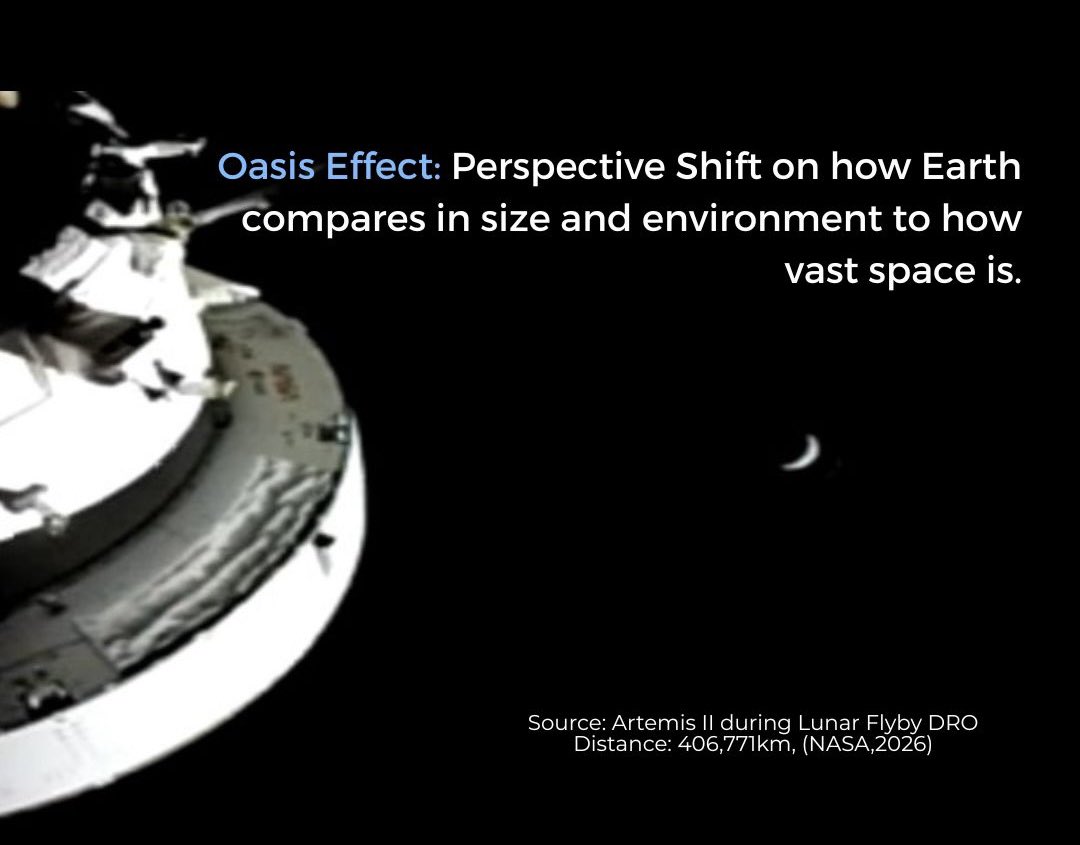 Oasis Effect: Perspective Shift on how Earth compares in size and environment to how vast space is.

Source: Artemis II during Lunar Flyby DRO
Distance: 406,771km, (NASA,2026)